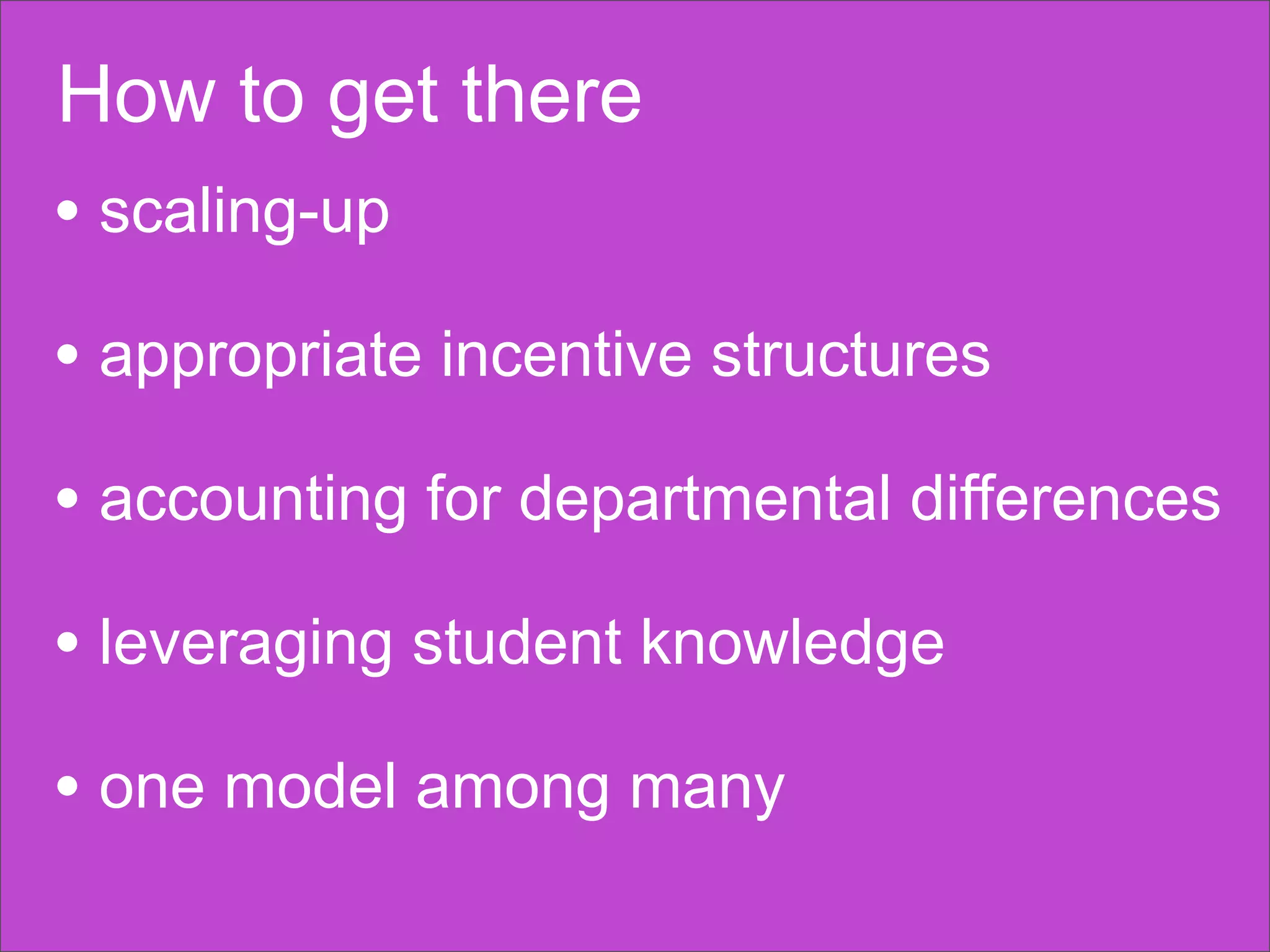 How to get there

• scaling-up

• appropriate incentive structures

• accounting for departmental differences

• leveraging student knowledge

• one model among many